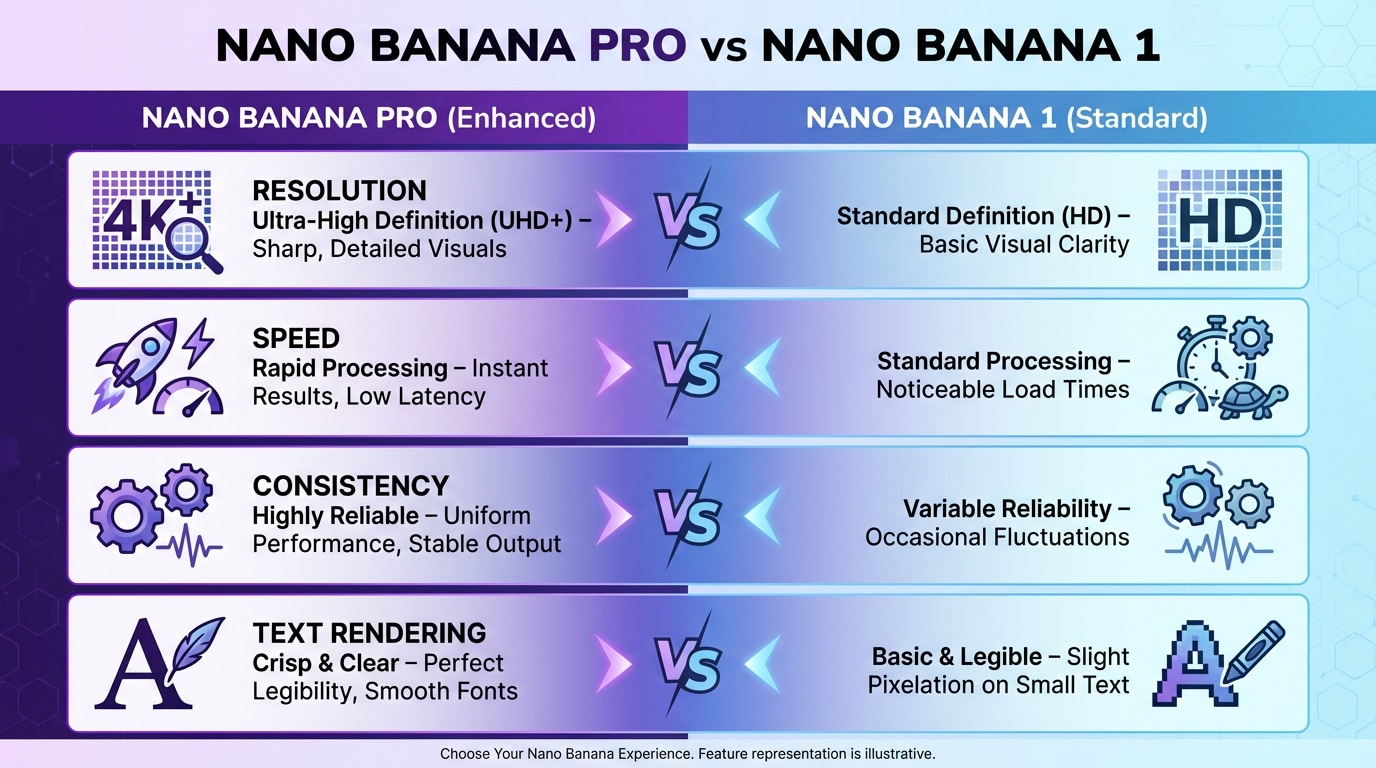 NANO BANANA PRO vs NANO BANANA 1

NANO BANANA PRO (Enhanced)

NANO BANANA 1 (Standard)

4K+

RESOLUTION
Ultra-High Definition (UHD+) – Sharp, Detailed Visuals

VS

Standard Definition (HD) – Basic Visual Clarity

HD

SPEED
Rapid Processing – Instant Results, Low Latency

VS

Standard Processing – Noticeable Load Times

CONSISTENCY
Highly Reliable – Uniform Performance, Stable Output

VS

Variable Reliability – Occasional Fluctuations

A

TEXT RENDERING
Crisp & Clear – Perfect Legibility, Smooth Fonts

VS

Basic & Legible – Slight Pixelation on Small Text

A

Choose Your Nano Banana Experience. Feature representation is illustrative.